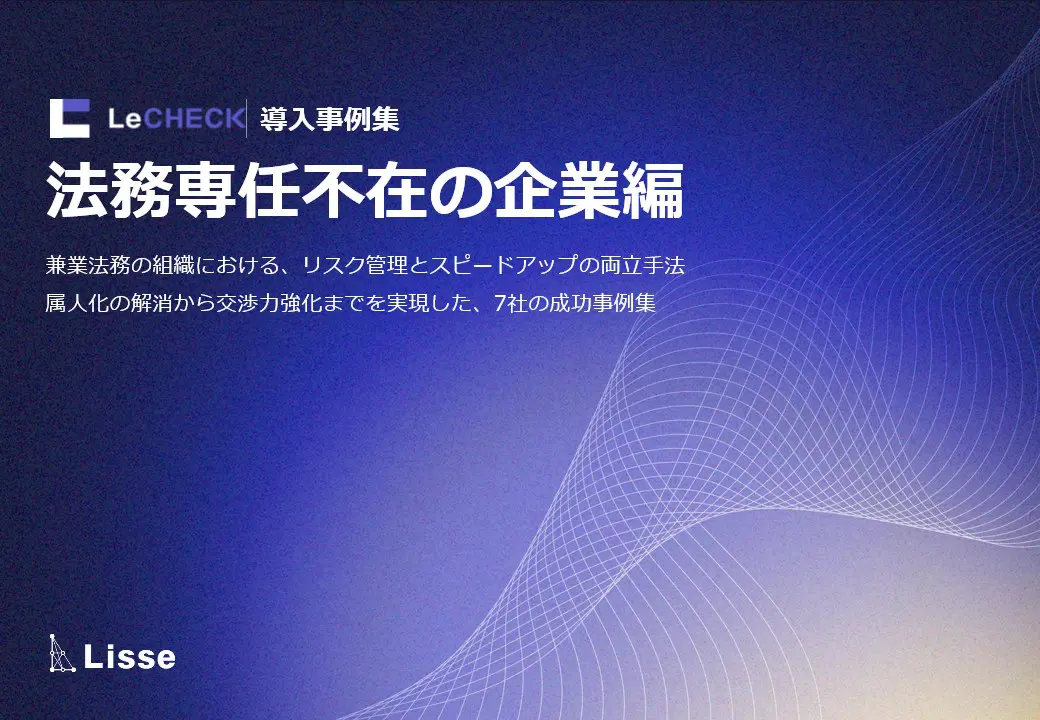 LeCHECK 導入事例集

法務専任不在の企業編

兼業法務の組織における、リスク管理とスピードアップの両立手法
属人化の解消から交渉力強化までを実現した、7社の成功事例集

Lisse